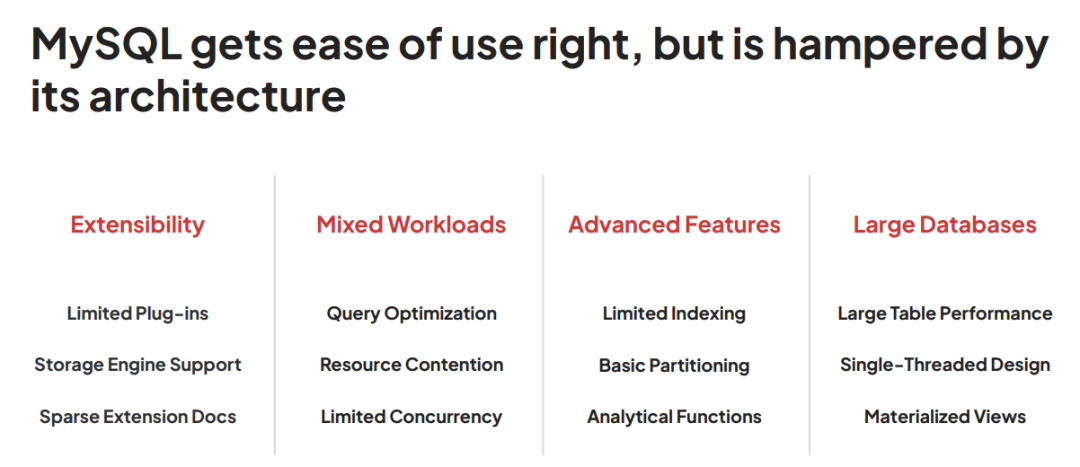 MySQL gets ease of use right, but is hampered by its architecture

Extensibility

Limited Plug-ins

Storage Engine Support

Sparse Extension Docs

Mixed Workloads

Query Optimization

Resource Contention

Limited Concurrency

Advanced Features

Limited Indexing

Basic Partitioning

Analytical Functions

Large Databases

Large Table Performance

Single-Threaded Design

Materialized Views